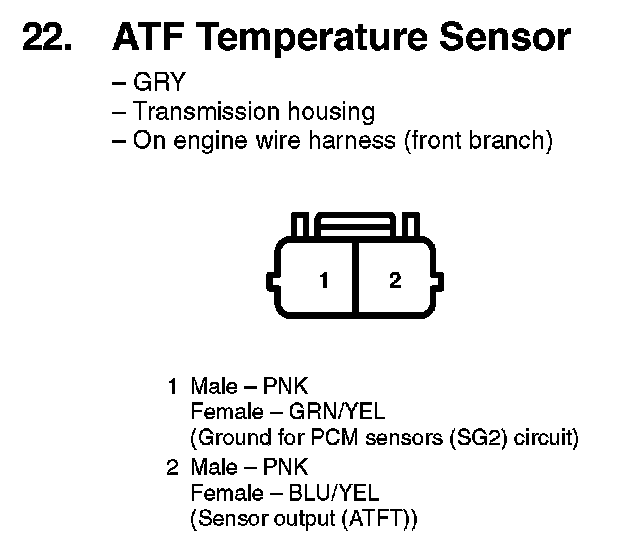 22. ATF Temperature Sensor

– GRY
– Transmission housing
– On engine wire harness (front branch)

1

2

1 Male – PNK
Female – GRN/YEL
(Ground for PCM sensors (SG2) circuit)

2 Male – PNK
Female – BLU/YEL
(Sensor output (ATFT))